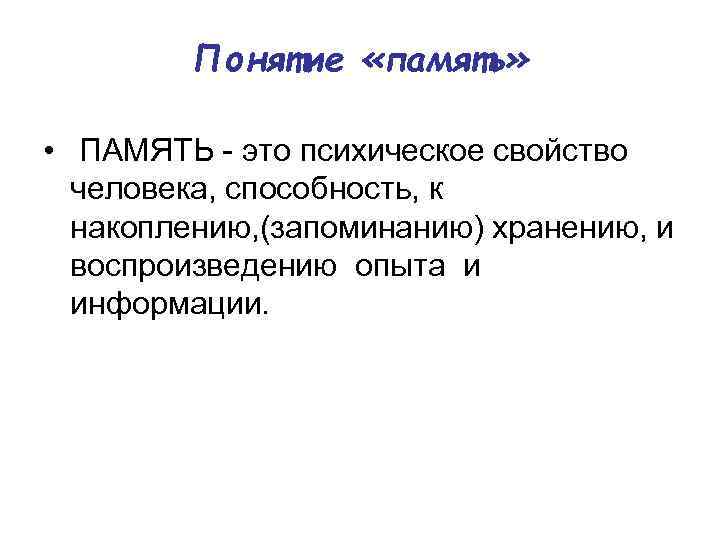 Понятие «память»

• ПАМЯТЬ - это психическое свойство человека, способность, к накоплению,(запоминанию) хранению, и воспроизведению опыта и информации.